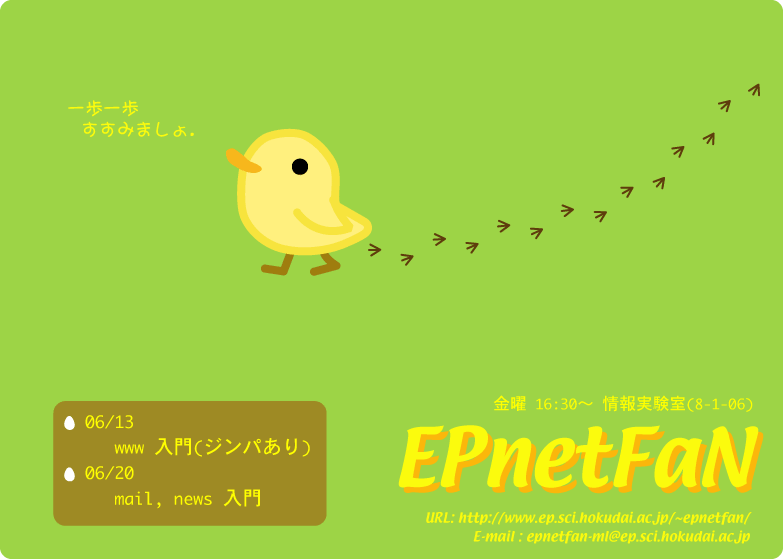 一歩一歩
すすみましょ.

06/13
www 入門(ジンパあり)
06/20
mail, news 入門

金曜 16:30〜 情報実験室(8-1-06)

EPnetFaN

URL: http://www.ep.sci.hokudai.ac.jp/~epnetfan/
E-mail : epnetfan-ml@ep.sci.hokudai.ac.jp